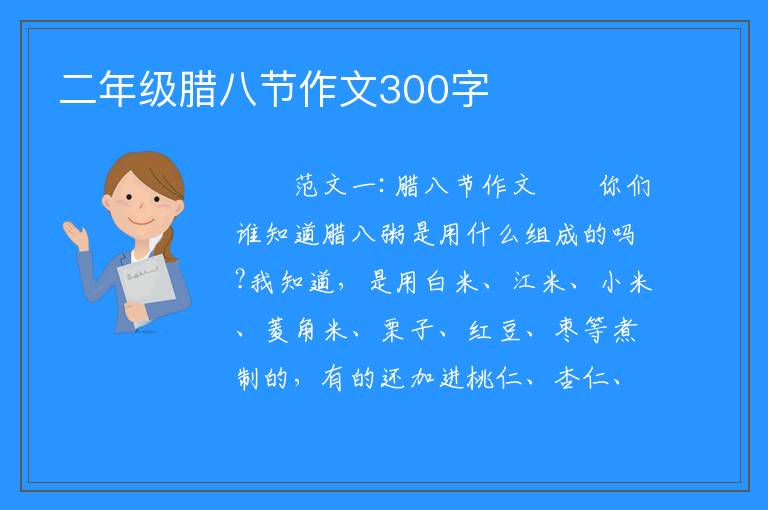 二年级腊八节作文300字

范文一：腊八节作文　　你们谁知道腊八粥是用什么组成的吗?我知道，是用白米、江米、小米、菱角米、栗子、红豆、枣等煮制的，有的还加进桃仁、杏仁、